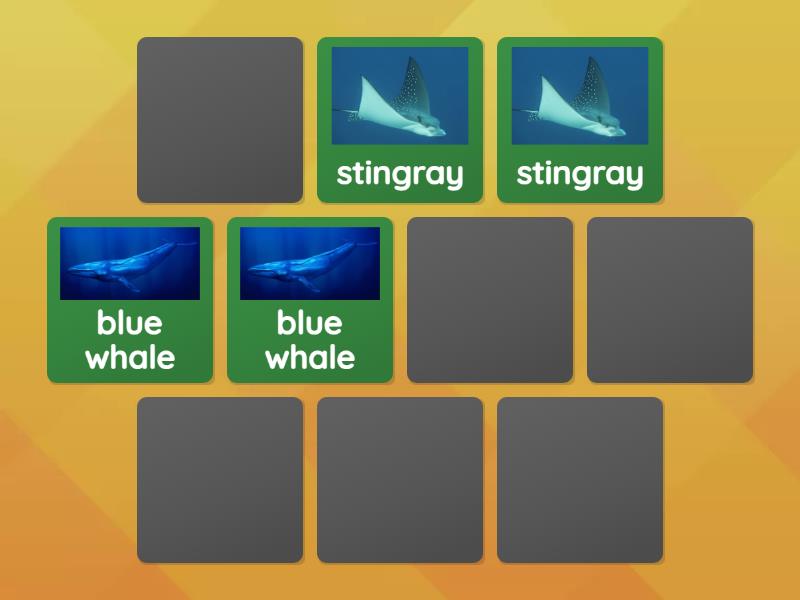 stingray

stingray

blue whale

blue whale